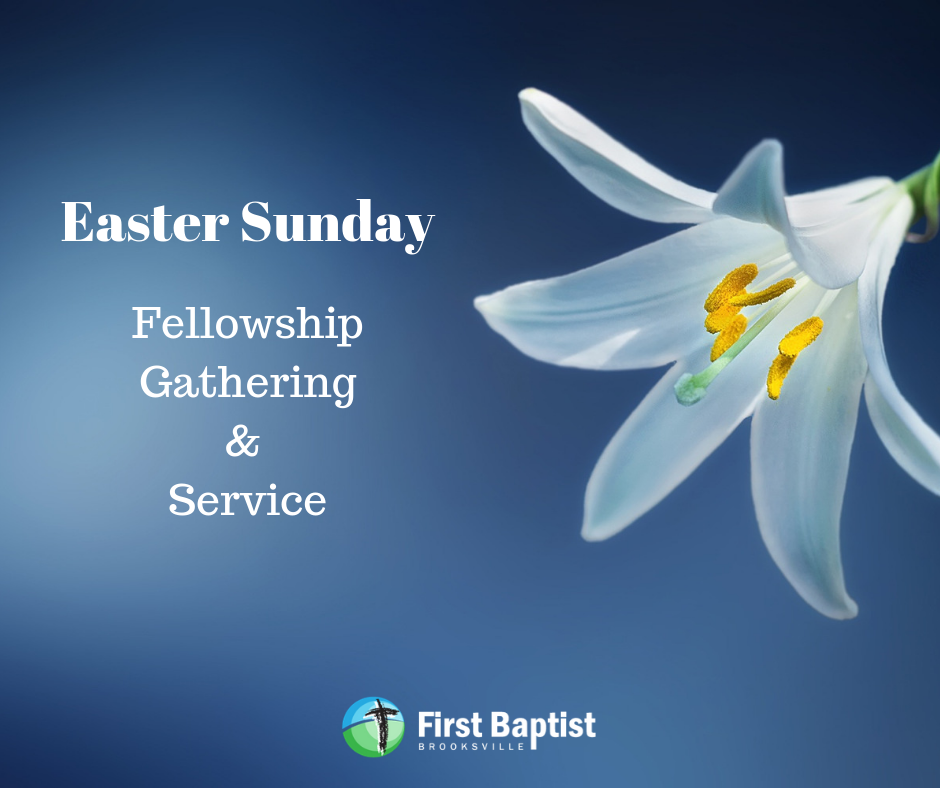 Easter Sunday

Fellowship Gathering & Service

First Baptist
BROOKSVILLE